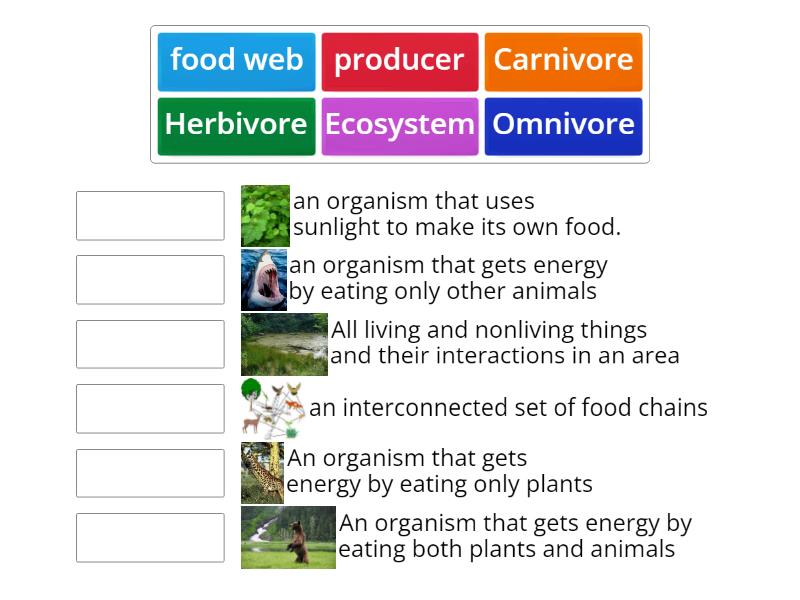 food web
producer
Carnivore
Herbivore
Ecosystem
Omnivore

an organism that uses sunlight to make its own food.

an organism that gets energy by eating only other animals

All living and nonliving things and their interactions in an area

an interconnected set of food chains

An organism that gets energy by eating only plants

An organism that gets energy by eating both plants and animals